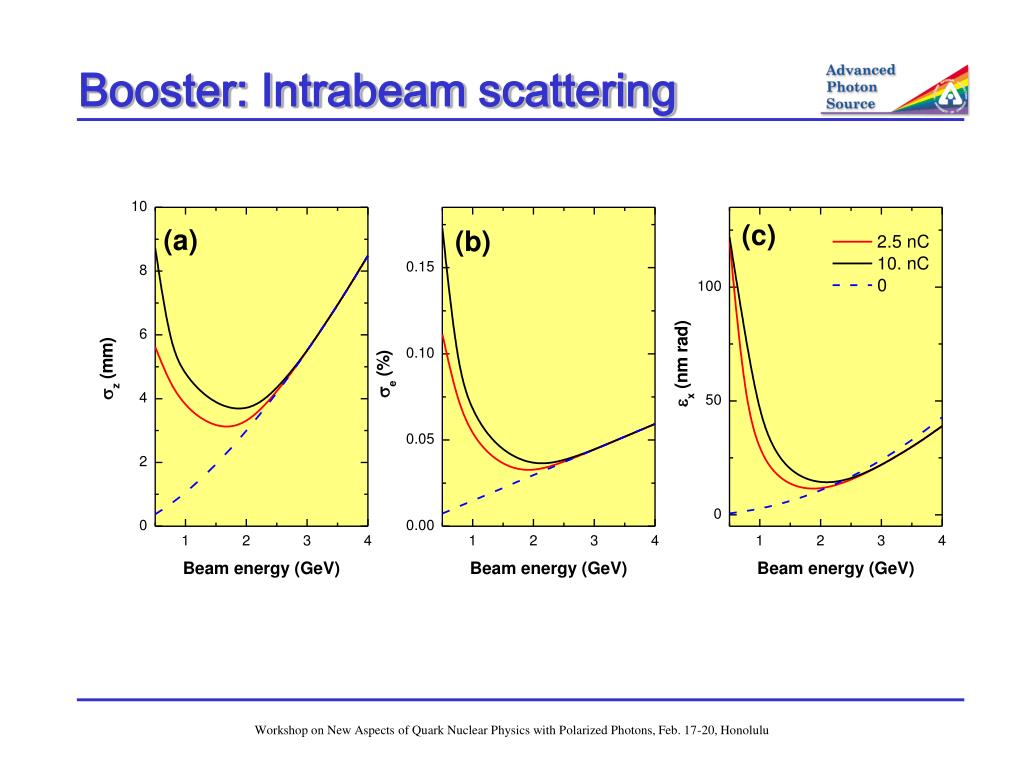 Booster: Intrabeam scattering

Advanced Photon Source

(a)

$\sigma_z$ (mm)

10
8
6
4
2
0

1 2 3 4

Beam energy (GeV)

(b)

$\sigma_e$ (%)

0.15
0.10
0.05
0.00

1 2 3 4

Beam energy (GeV)

(c)

2.5 nC
10. nC
0

$\varepsilon_x$ (nm rad)

100
50
0

1 2 3 4

Beam energy (GeV)

Workshop on New Aspects of Quark Nuclear Physics with Polarized Photons, Feb. 17-20, Honolulu